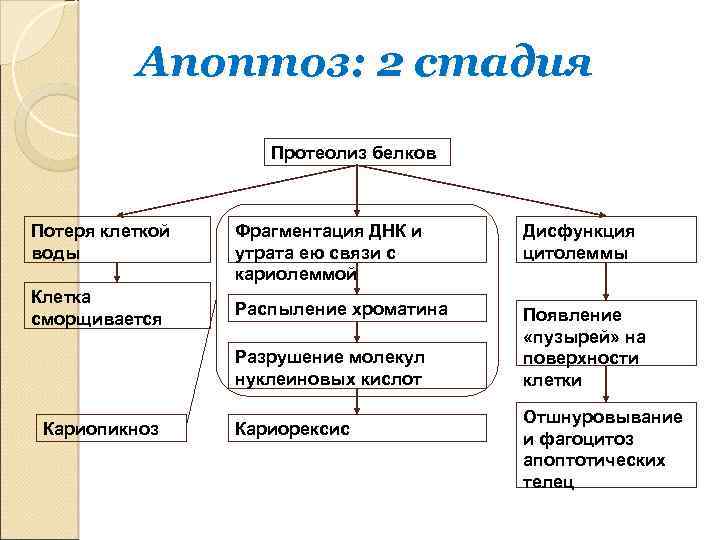 Апоптоз: 2 стадия

Протеолиз белков

Потеря клеткой воды

Клетка сморщивается

Кариопикноз

Фрагментация ДНК и утрата ею связи с кариолеммой

Распыление хроматина

Разрушение молекул нуклеиновых кислот

Кариорексис

Дисфункция цитолеммы

Появление «пузырей» на поверхности клетки

Отшнуровывание и фагоцитоз апоптотических телец